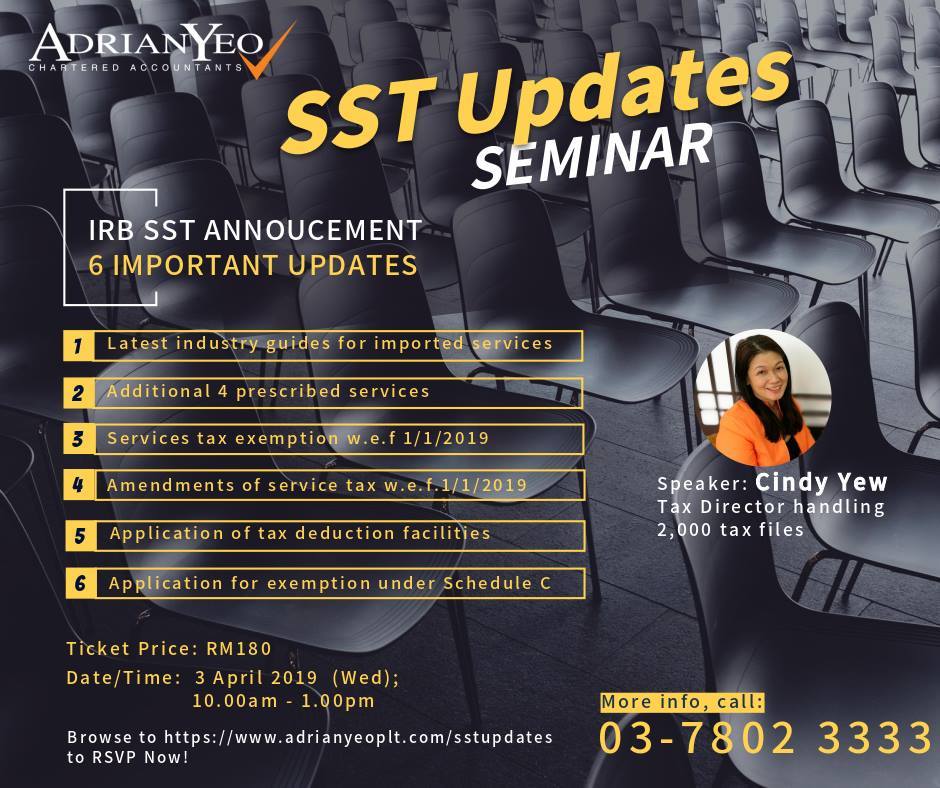 ADRIANYEO
CHARTERED ACCOUNTANTS

SST Updates
SEMINAR

IRB SST ANNOUCEMENT
6 IMPORTANT UPDATES

1 Latest industry guides for imported services
2 Additional 4 prescribed services
3 Services tax exemption w.e.f 1/1/2019
4 Amendments of service tax w.e.f.1/1/2019
5 Application of tax deduction facilities
6 Application for exemption under Schedule C

Speaker: Cindy Yew
Tax Director handling 2,000 tax files

Ticket Price: RM180
Date/Time: 3 April 2019 (Wed); 10.00am - 1.00pm

Browse to https://www.adrianyeoplt.com/sstupdates to RSVP Now!

More info, call:
03-7802 3333